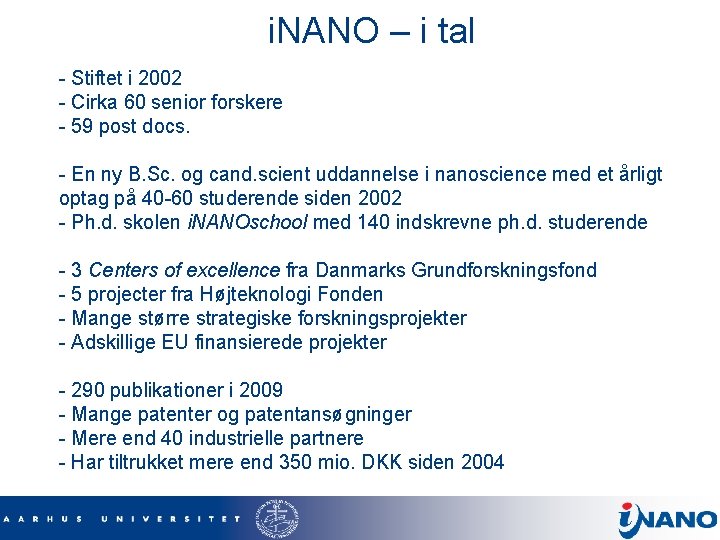 iNANO – i tal

- Stiftet i 2002
- Cirka 60 senior forskere
- 59 post docs.

- En ny B.Sc. og cand.scient uddannelse i nanoscience med et årligt optag på 40-60 studerende siden 2002
- Ph.d. skolen iNANOschool med 140 indskrevne ph.d. studerende

- 3 Centers of excellence fra Danmarks Grundforskningsfond
- 5 projecter fra Højteknologi Fonden
- Mange større strategiske forskningsprojekter
- Adskillige EU finansierede projekter

- 290 publikationer i 2009
- Mange patenter og patentansøgninger
- Mere end 40 industrielle partnere
- Har tiltrukket mere end 350 mio. DKK siden 2004

AARHUS UNIVERSITET

iNANO